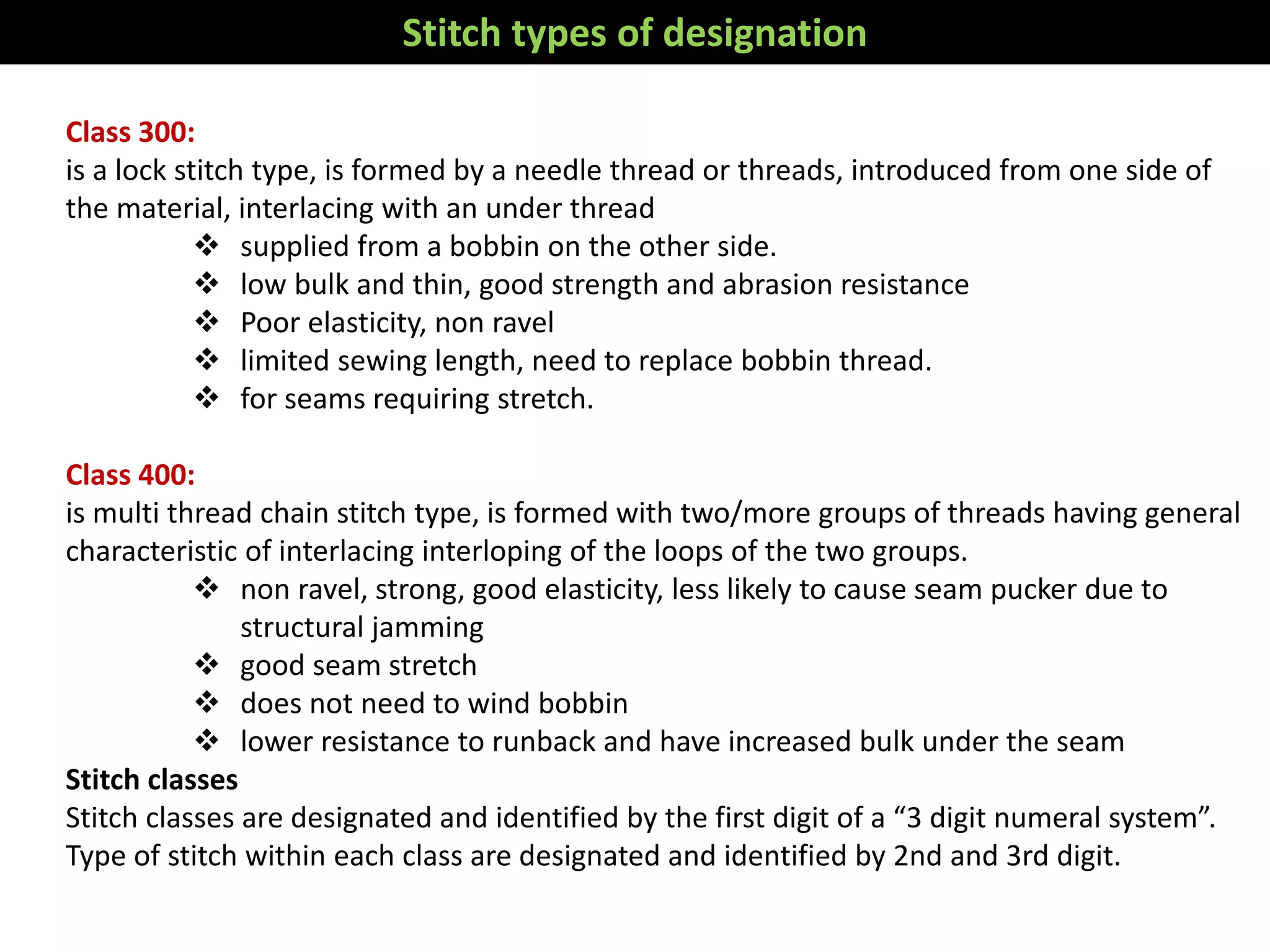 Stitch types of designation

Class 300:
is a lock stitch type, is formed by a needle thread or threads, introduced from one side of the material, interlacing with an under thread

❖ supplied from a bobbin on the other side.
❖ low bulk and thin, good strength and abrasion resistance
❖ Poor elasticity, non ravel
❖ limited sewing length, need to replace bobbin thread.
❖ for seams requiring stretch.

Class 400:
is multi thread chain stitch type, is formed with two/more groups of threads having general characteristic of interlacing interloping of the loops of the two groups.

❖ non ravel, strong, good elasticity, less likely to cause seam pucker due to structural jamming
❖ good seam stretch
❖ does not need to wind bobbin
❖ lower resistance to runback and have increased bulk under the seam

Stitch classes
Stitch classes are designated and identified by the first digit of a “3 digit numeral system”. Type of stitch within each class are designated and identified by 2nd and 3rd digit.